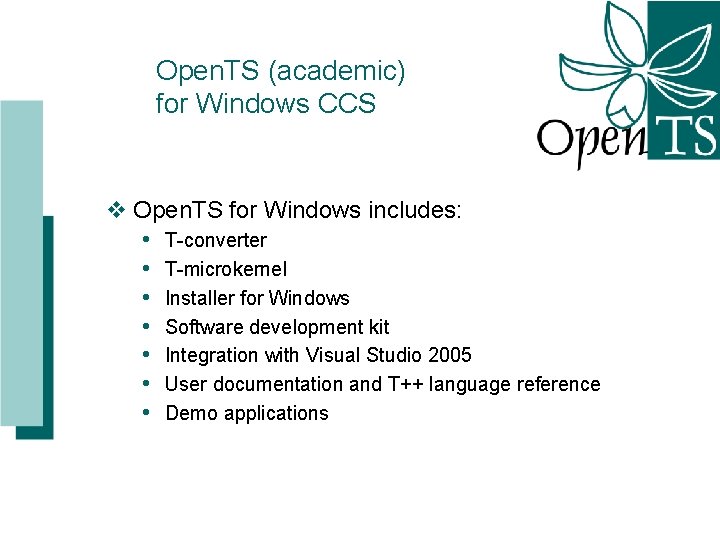 OpenTS (academic)
for Windows CCS

OpenTS

❖ OpenTS for Windows includes:
• T-converter
• T-microkernel
• Installer for Windows
• Software development kit
• Integration with Visual Studio 2005
• User documentation and T++ language reference
• Demo applications